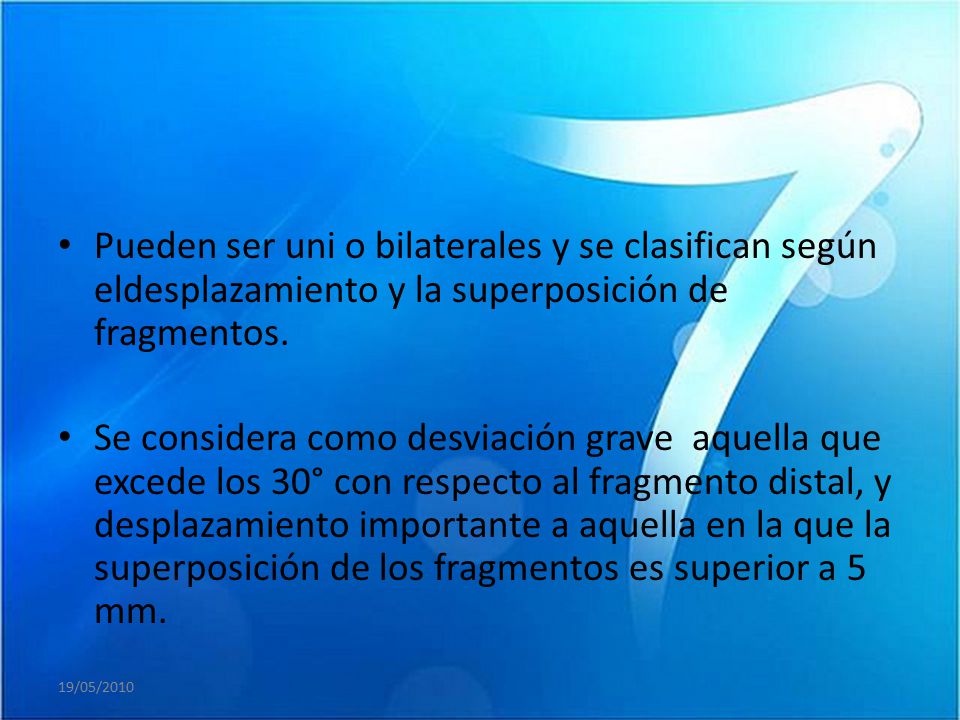 • Pueden ser uni o bilaterales y se clasifican según eldesplazamiento y la superposición de fragmentos.

• Se considera como desviación grave aquella que excede los 30° con respecto al fragmento distal, y desplazamiento importante a aquella en la que la superposición de los fragmentos es superior a 5 mm.

19/05/2010